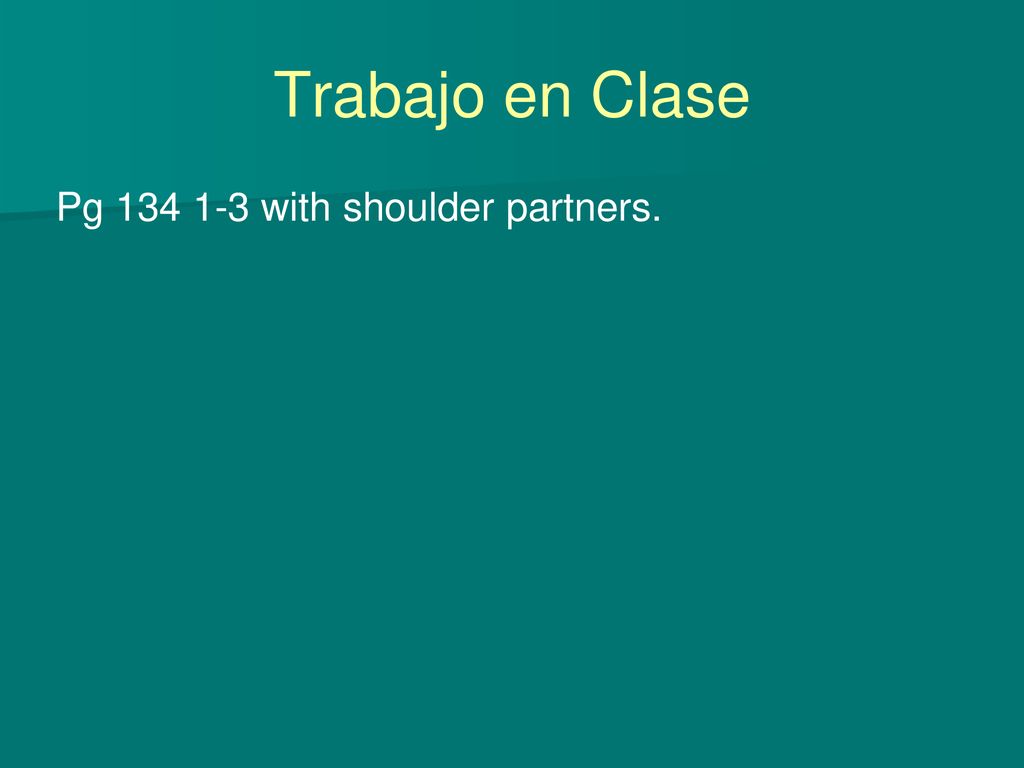 Trabajo en Clase

Pg 134 1-3 with shoulder partners.